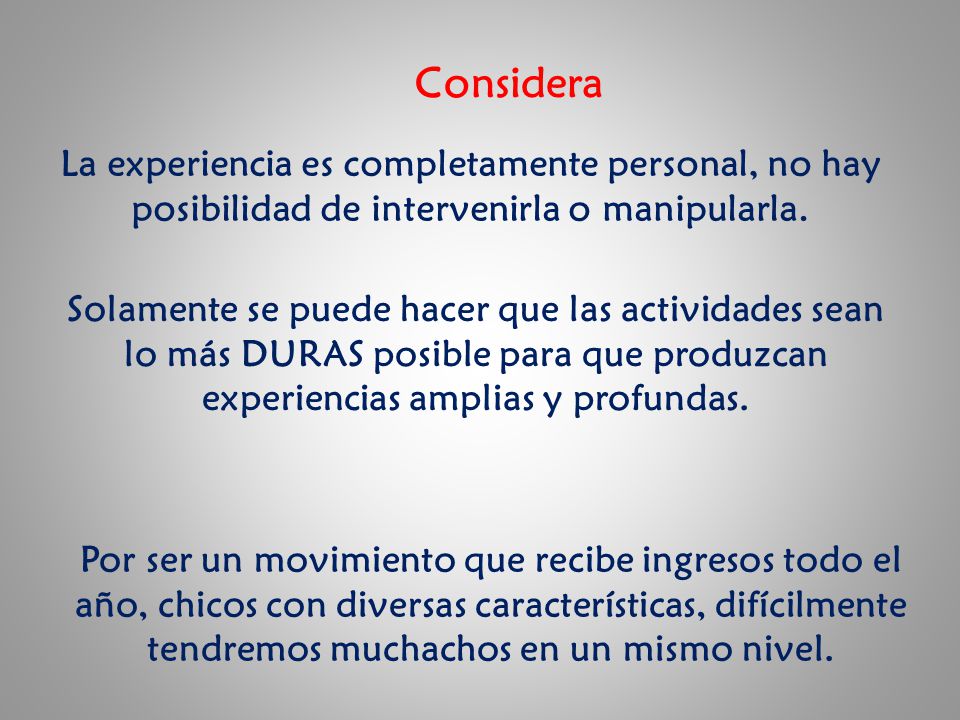 Considera

La experiencia es completamente personal, no hay posibilidad de intervenirla o manipularla.

Solamente se puede hacer que las actividades sean lo más DURAS posible para que produzcan experiencias amplias y profundas.

Por ser un movimiento que recibe ingresos todo el año, chicos con diversas características, difícilmente tendremos muchachos en un mismo nivel.